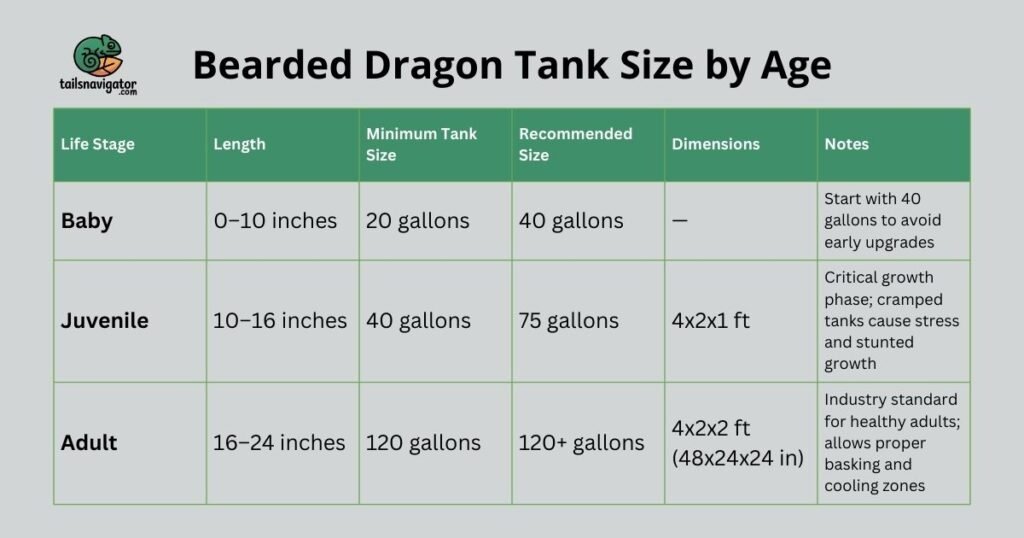 tailsnavigator.com

Bearded Dragon Tank Size by Age

| Life Stage | Length | Minimum Tank Size | Recommended Size | Dimensions | Notes |
|---|---|---|---|---|---|
| Baby | 0–10 inches | 20 gallons | 40 gallons | — | Start with 40 gallons to avoid early upgrades |
| Juvenile | 10–16 inches | 40 gallons | 75 gallons | 4x2x1 ft | Critical growth phase; cramped tanks cause stress and stunted growth |
| Adult | 16–24 inches | 120 gallons | 120+ gallons | 4x2x2 ft (48x24x24 in) | Industry standard for healthy adults; allows proper basking and cooling zones |